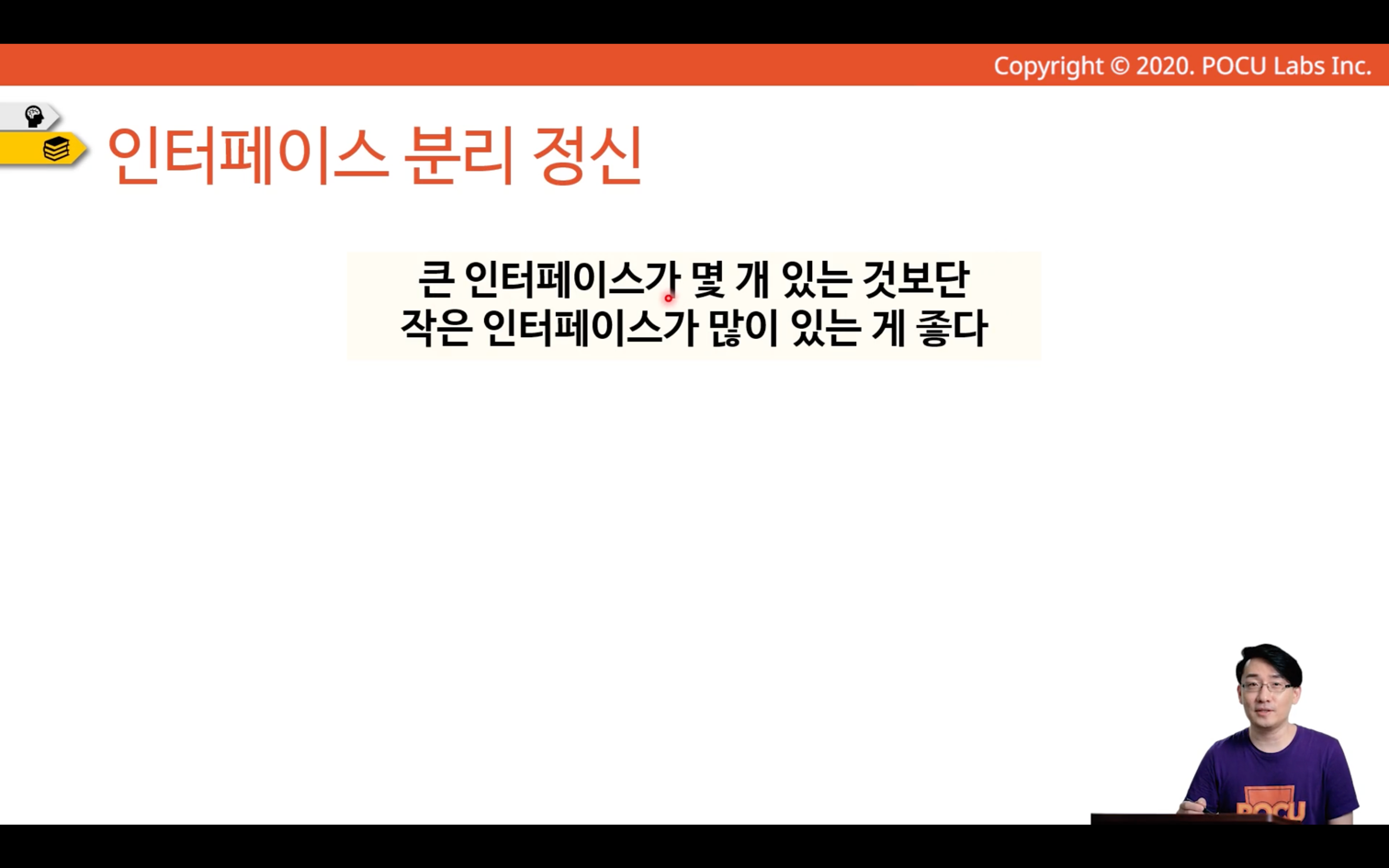 Copyright © 2020. POCU Labs Inc.

인터페이스 분리 정신

큰 인터페이스가 몇 개 있는 것보단
작은 인터페이스가 많이 있는 게 좋다

POCU